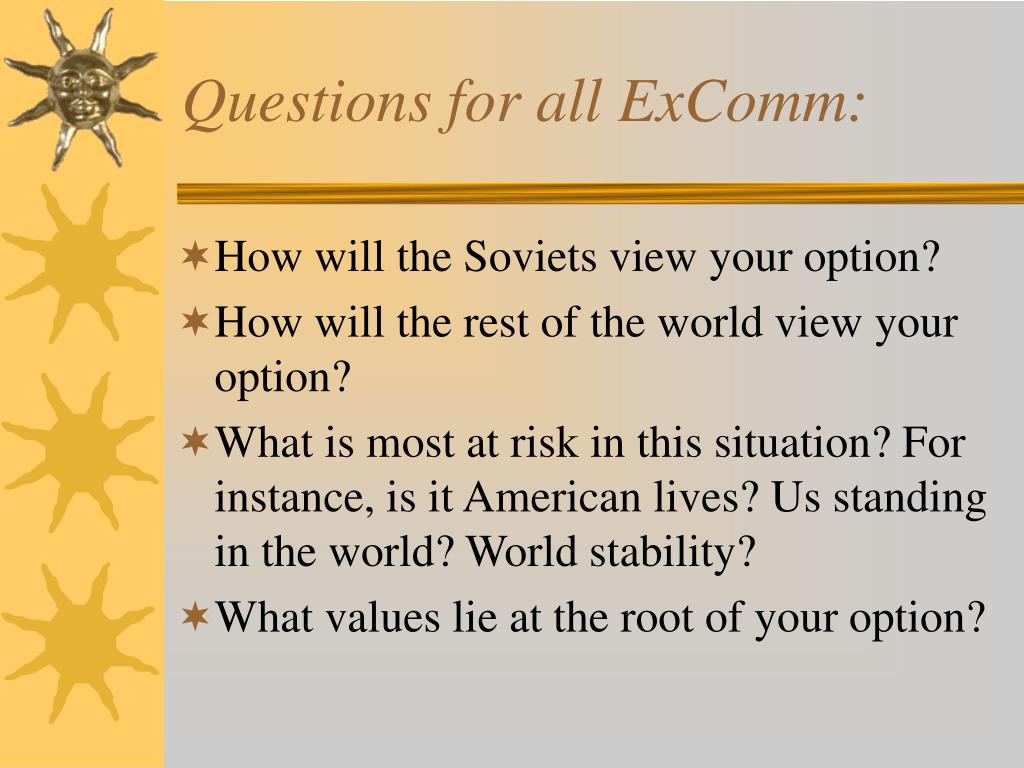 Questions for all ExComm:

How will the Soviets view your option?

How will the rest of the world view your option?

What is most at risk in this situation? For instance, is it American lives? Us standing in the world? World stability?

What values lie at the root of your option?